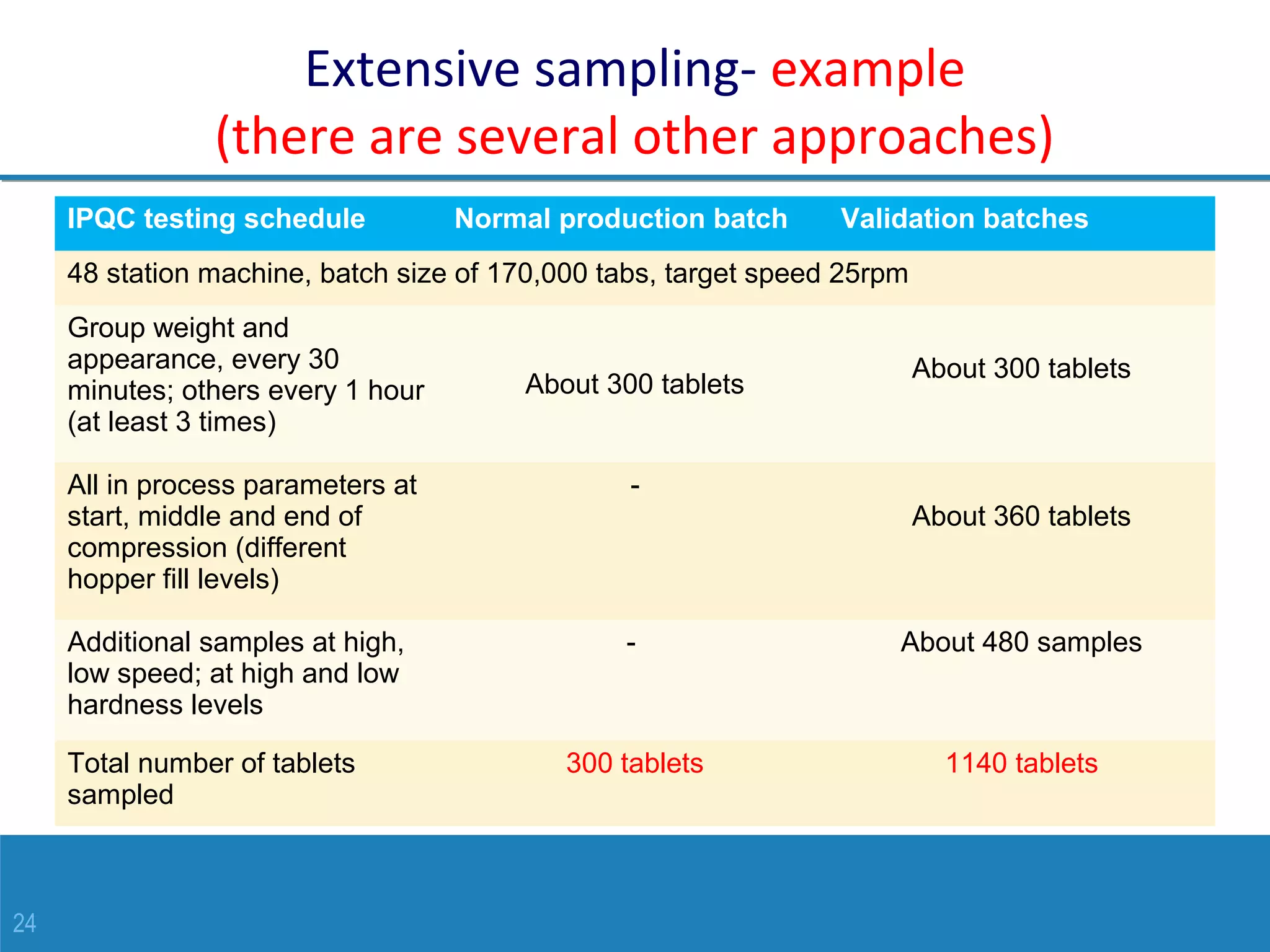 Extensive sampling- example
(there are several other approaches)

| IPQC testing schedule | Normal production batch | Validation batches |
|---|---|---|
| 48 station machine, batch size of 170,000 tabs, target speed 25rpm | | |
| Group weight and appearance, every 30 minutes; others every 1 hour (at least 3 times) | About 300 tablets | About 300 tablets |
| All in process parameters at start, middle and end of compression (different hopper fill levels) | - | About 360 tablets |
| Additional samples at high, low speed; at high and low hardness levels | - | About 480 samples |
| Total number of tablets sampled | 300 tablets | 1140 tablets |

24